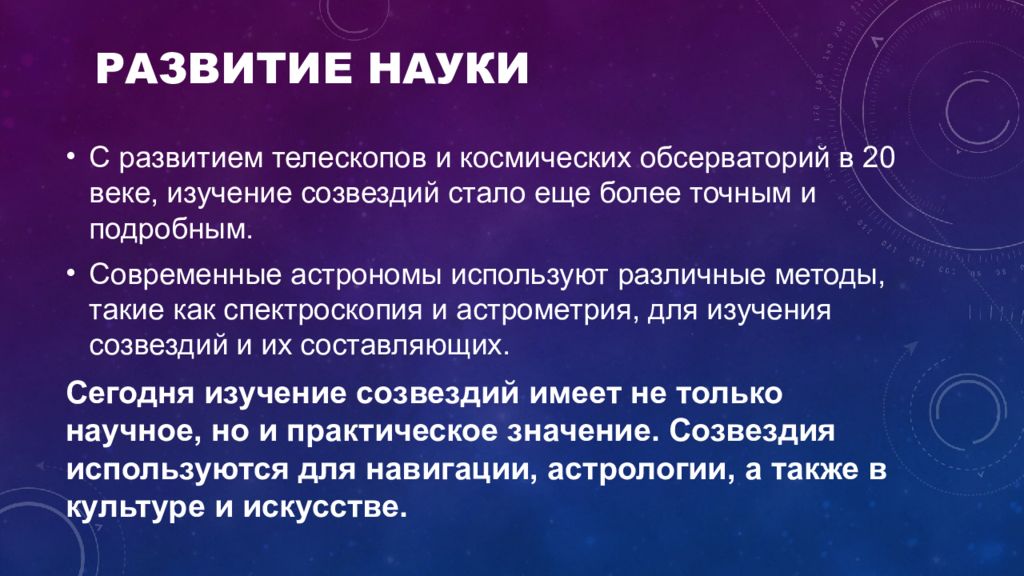 РАЗВИТИЕ НАУКИ

• С развитием телескопов и космических обсерваторий в 20 веке, изучение созвездий стало еще более точным и подробным.

• Современные астрономы используют различные методы, такие как спектроскопия и астрометрия, для изучения созвездий и их составляющих.

Сегодня изучение созвездий имеет не только научное, но и практическое значение. Созвездия используются для навигации, астрологии, а также в культуре и искусстве.